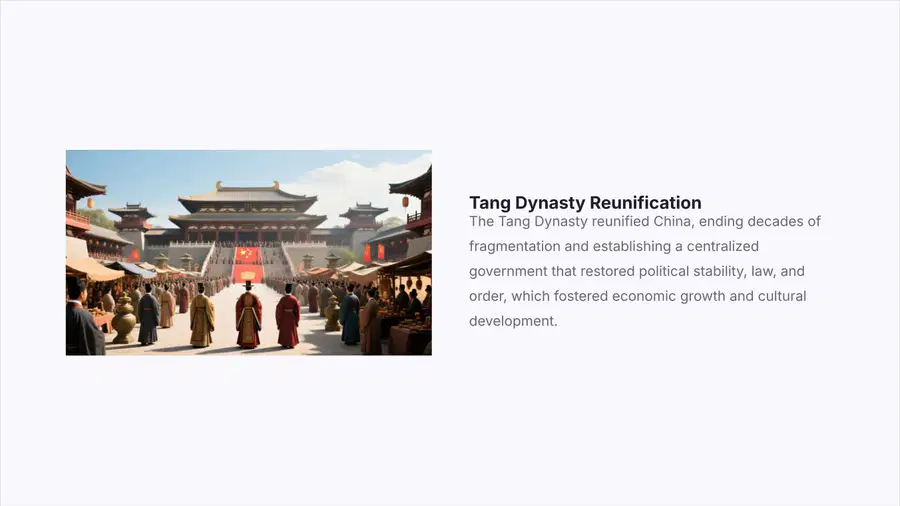 Tang Dynasty Reunification

The Tang Dynasty reunified China, ending decades of fragmentation and establishing a centralized government that restored political stability, law, and order, which fostered economic growth and cultural development.